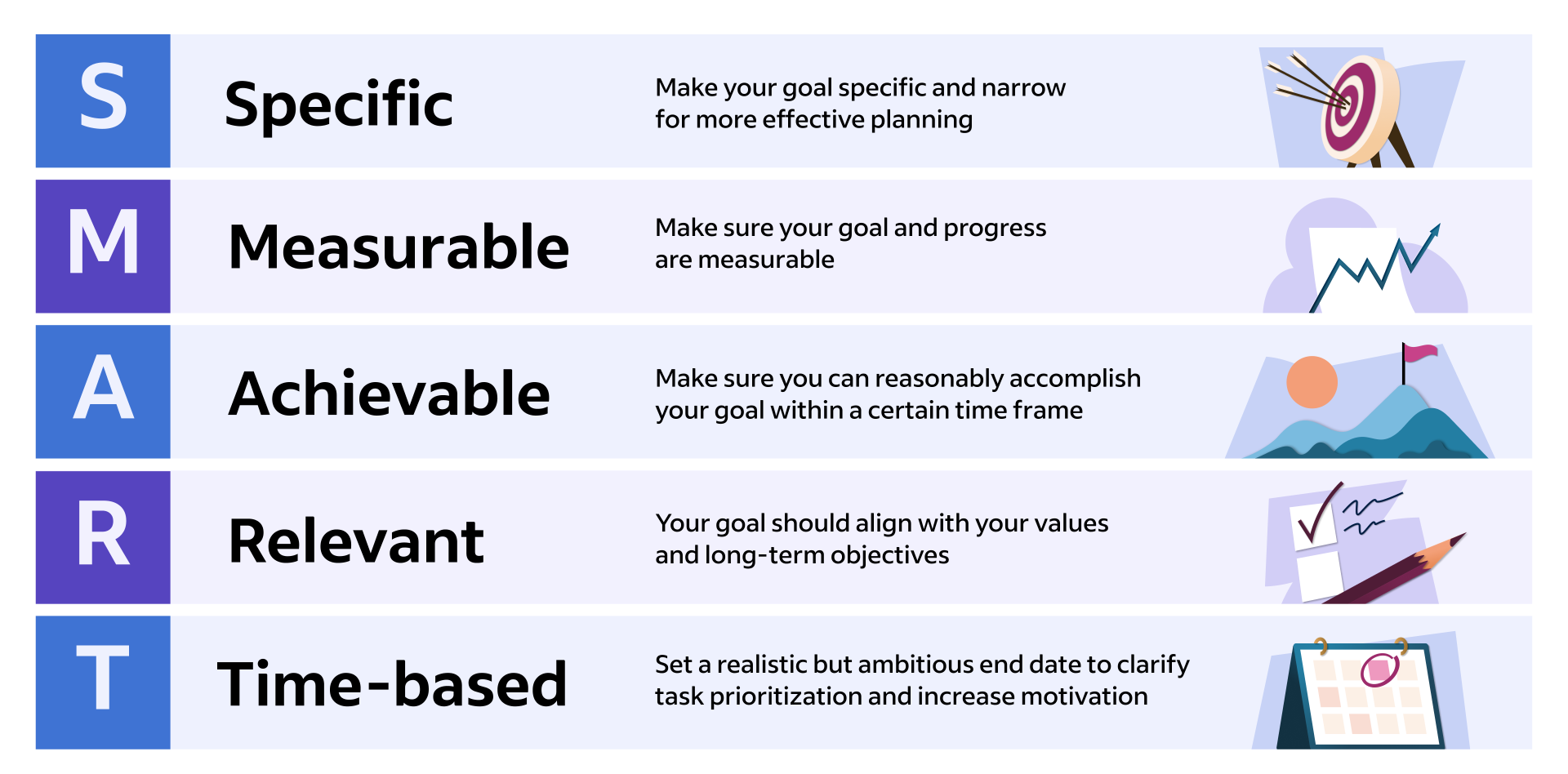 S Specific Make your goal specific and narrow for more effective planning

M Measurable Make sure your goal and progress are measurable

A Achievable Make sure you can reasonably accomplish your goal within a certain time frame

R Relevant Your goal should align with your values and long-term objectives

T Time-based Set a realistic but ambitious end date to clarify task prioritization and increase motivation